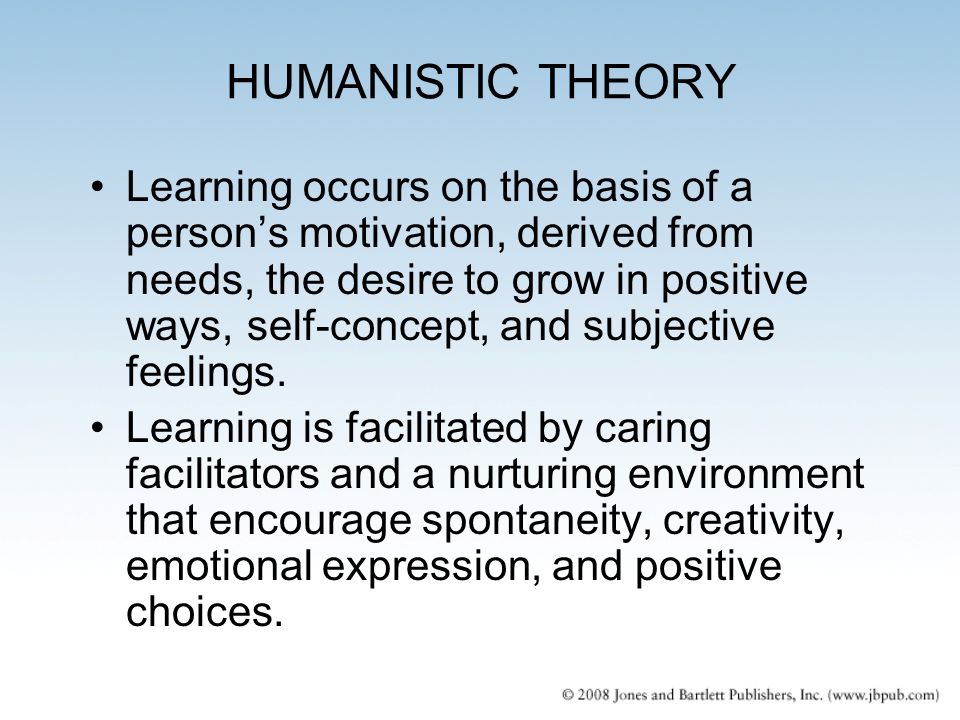 HUMANISTIC THEORY

• Learning occurs on the basis of a person's motivation, derived from needs, the desire to grow in positive ways, self-concept, and subjective feelings.

• Learning is facilitated by caring facilitators and a nurturing environment that encourage spontaneity, creativity, emotional expression, and positive choices.

© 2008 Jones and Bartlett Publishers, Inc. (www.jbpub.com)